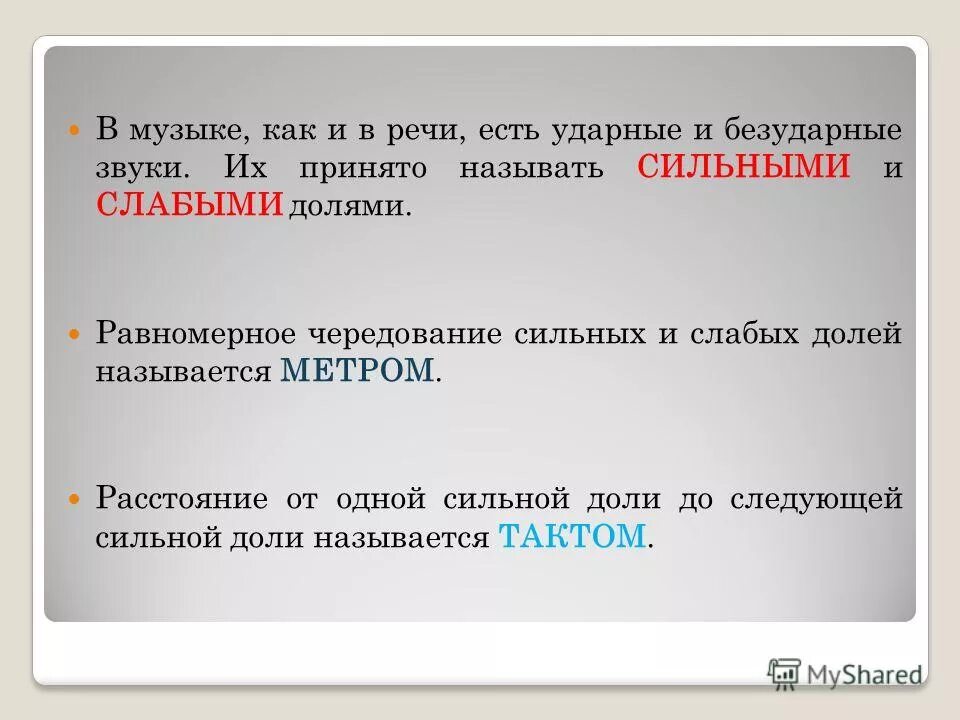 В музыке, как и в речи, есть ударные и безударные звуки. Их принято называть СИЛЬНЫМИ и СЛАБЫМИ долями.

Равномерное чередование сильных и слабых долей называется МЕТРОМ.

Расстояние от одной сильной доли до следующей сильной доли называется ТАКТОМ.

MyShared